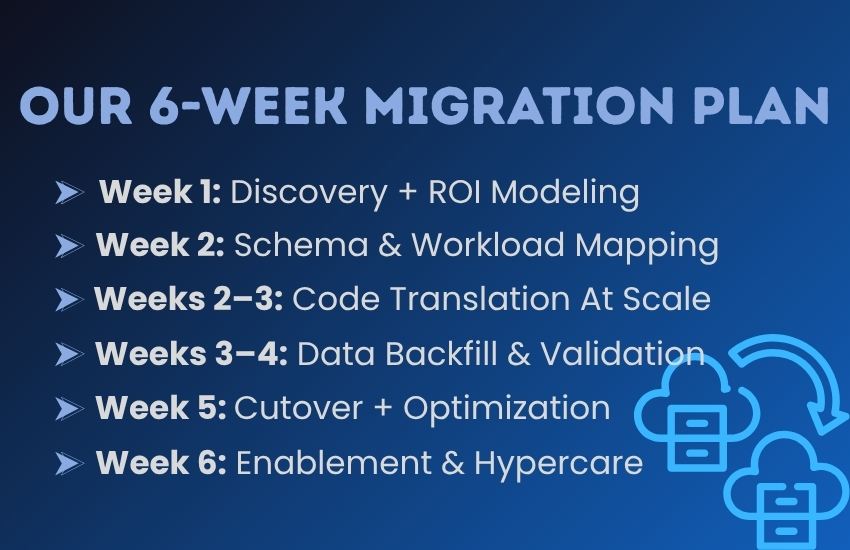 OUR 6-WEEK MIGRATION PLAN

Week 1: Discovery + ROI Modeling
Week 2: Schema & Workload Mapping
Weeks 2–3: Code Translation At Scale
Weeks 3–4: Data Backfill & Validation
Week 5: Cutover + Optimization
Week 6: Enablement & Hypercare